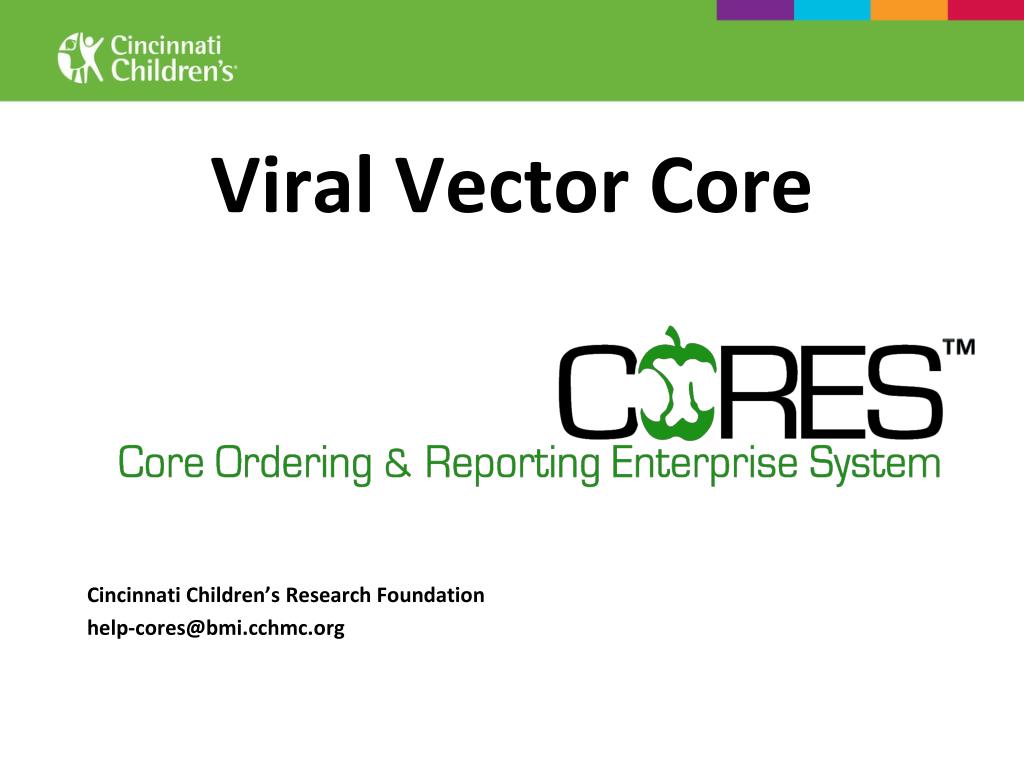 Cincinnati Children's

Viral Vector Core

CORES™

Core Ordering & Reporting Enterprise System

Cincinnati Children's Research Foundation
help-cores@bmi.cchmc.org